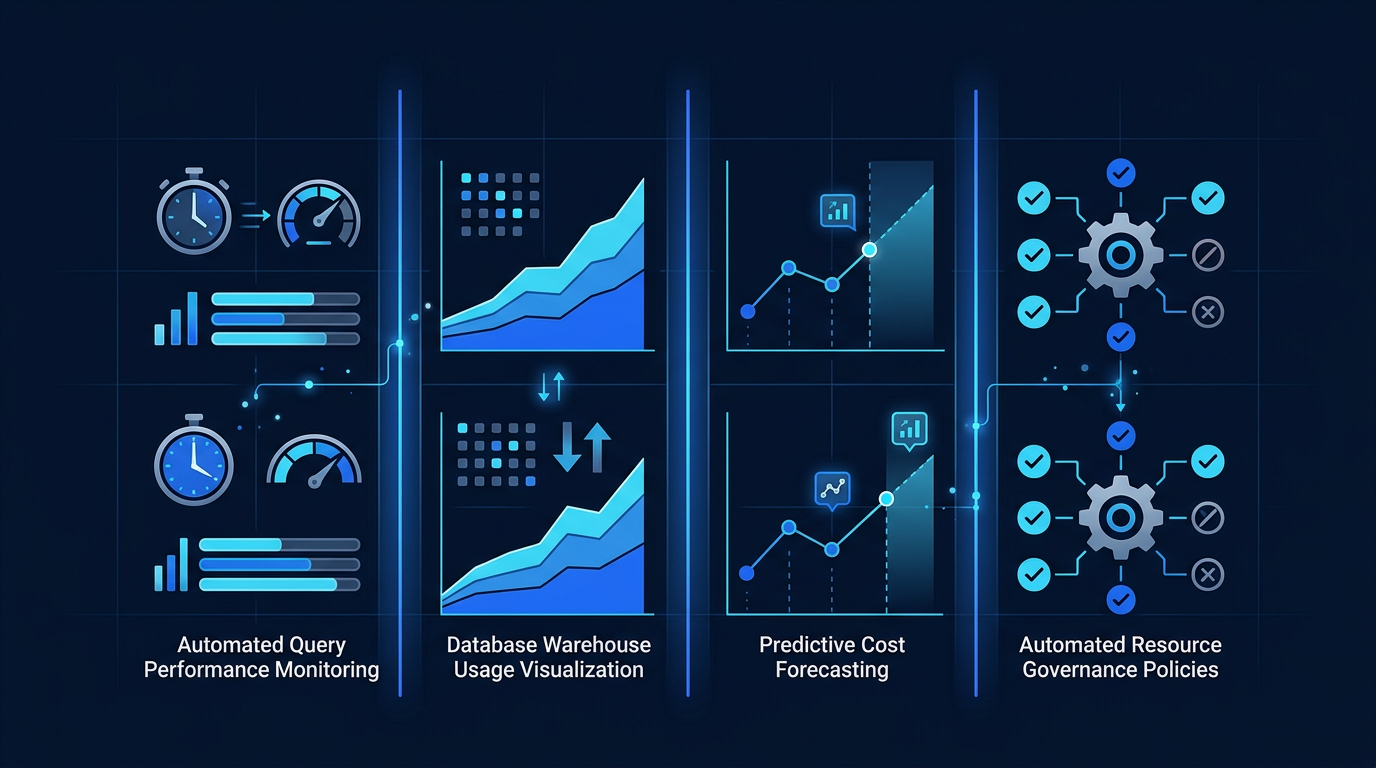 Automated Query Performance Monitoring

Database Warehouse Usage Visualization

Predictive Cost Forecasting

Automated Resource Governance Policies